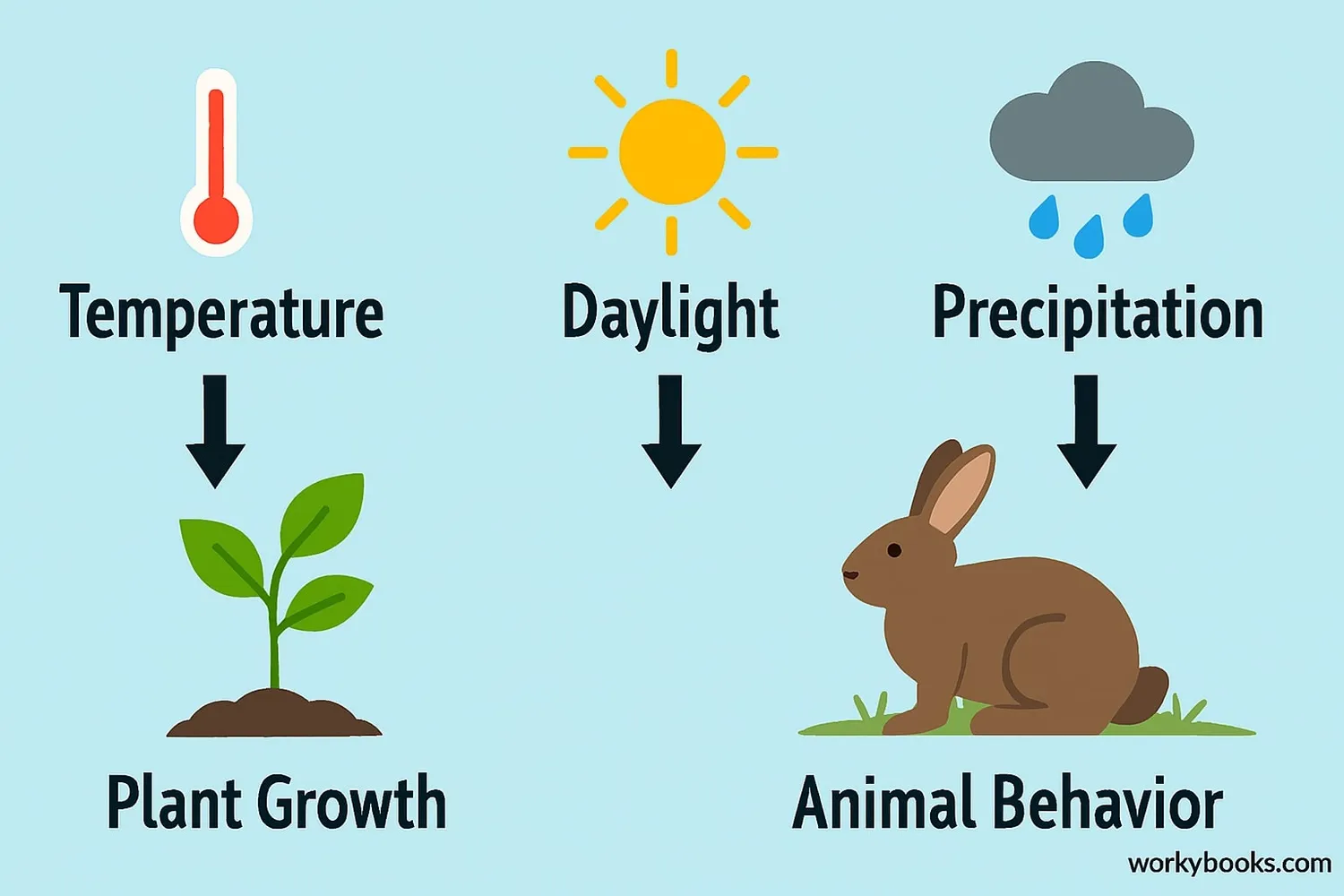 Temperature

Daylight

Precipitation

Plant Growth

Animal Behavior

workybooks.com